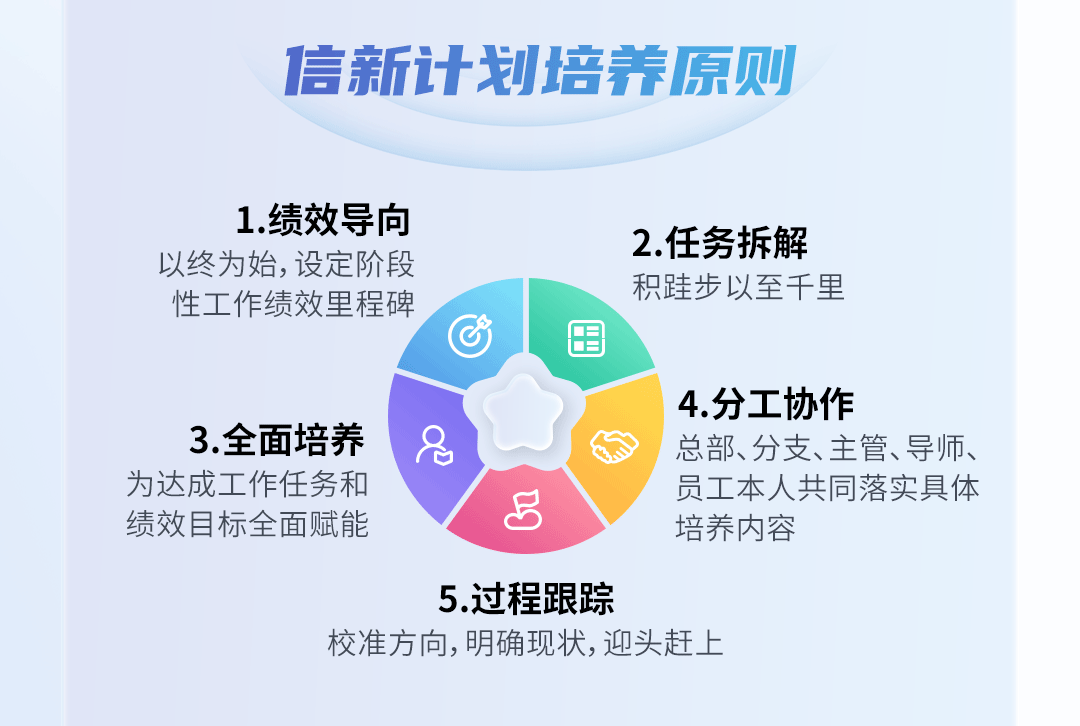 信新计划培养原则

1.绩效导向
以终为始，设定阶段性工作绩效里程碑

2.任务拆解
积跬步以至千里

3.全面培养
为达成工作任务和绩效目标全面赋能

4.分工协作
总部、分支、主管、导师、员工本人共同落实具体培养内容

5.过程跟踪
校准方向，明确现状，迎头赶上